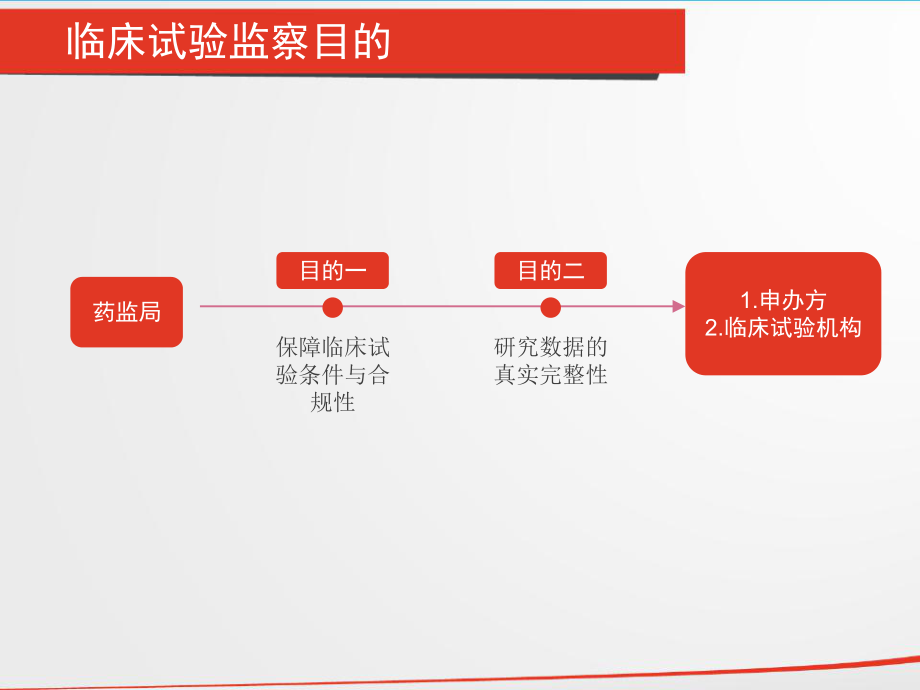 临床试验监察目的

药监局

目的一

保障临床试验条件与合规性

目的二

研究数据的真实完整性

1.申办方
2.临床试验机构